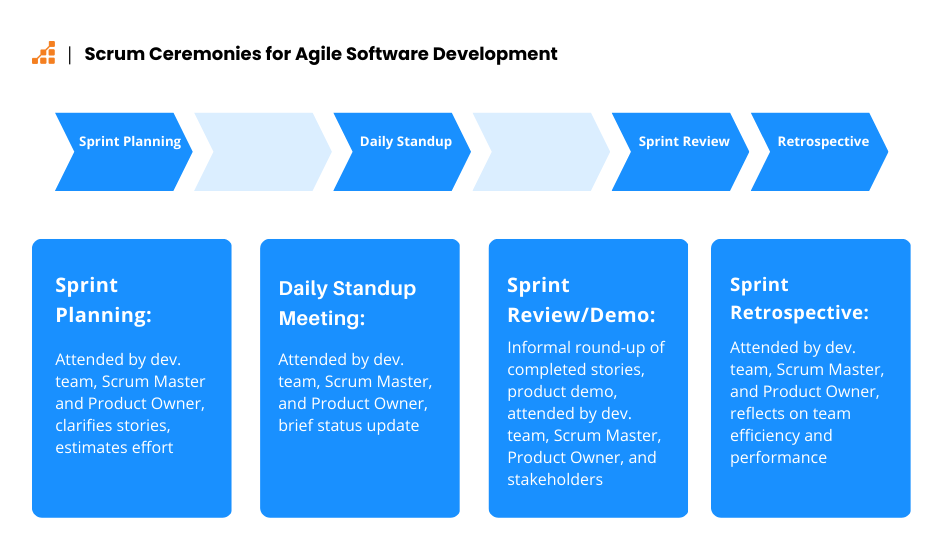 | Scrum Ceremonies for Agile Software Development

Sprint Planning

Daily Standup

Sprint Review

Retrospective

Sprint Planning:

Attended by dev. team, Scrum Master and Product Owner, clarifies stories, estimates effort

Daily Standup Meeting:

Attended by dev. team, Scrum Master, and Product Owner, brief status update

Sprint Review/Demo:

Informal round-up of completed stories, product demo, attended by dev. team, Scrum Master, Product Owner, and stakeholders

Sprint Retrospective:

Attended by dev. team, Scrum Master, and Product Owner, reflects on team efficiency and performance